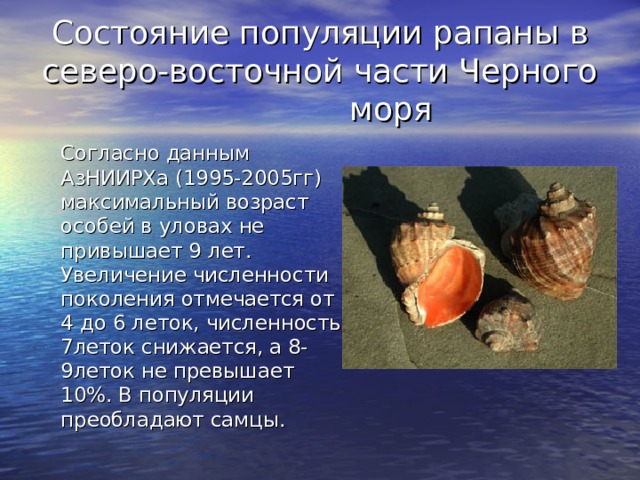 Состояние популяции рапаны в северо-восточной части Черного моря

Согласно данным АзНИИРХа (1995-2005гг) максимальный возраст особей в уловах не привышает 9 лет. Увеличение численности поколения отмечается от 4 до 6 леток, численность 7леток снижается, а 8-9леток не превышает 10%. В популяции преобладают самцы.